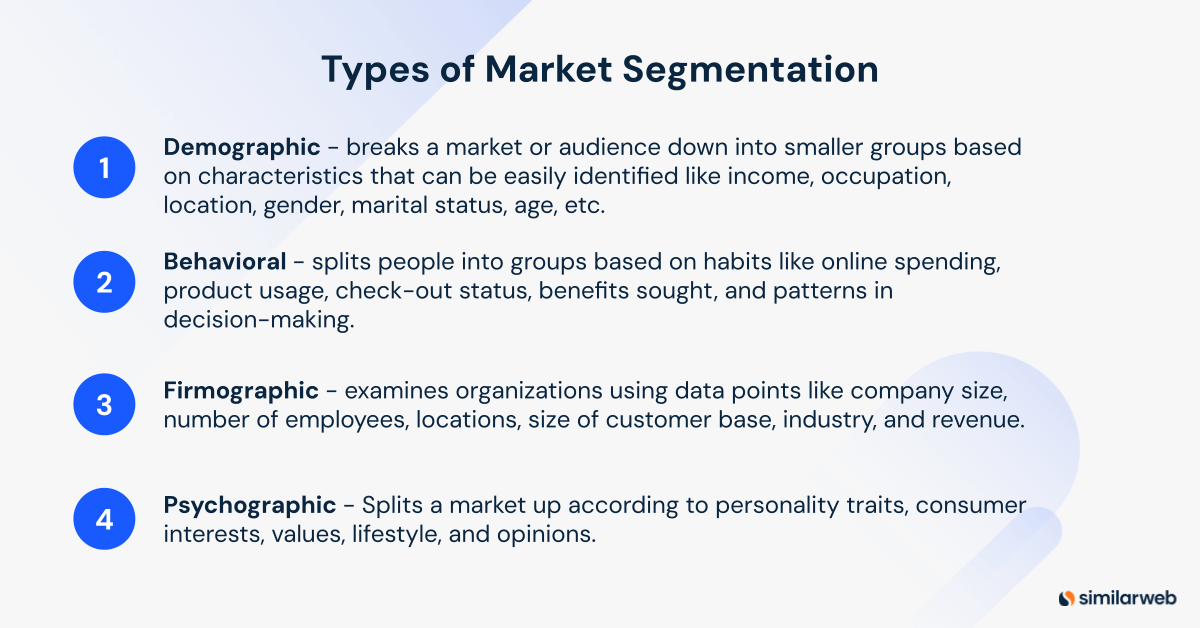 Types of Market Segmentation

1

Demographic - breaks a market or audience down into smaller groups based on characteristics that can be easily identified like income, occupation, location, gender, marital status, age, etc.

2

Behavioral - splits people into groups based on habits like online spending, product usage, check-out status, benefits sought, and patterns in decision-making.

3

Firmographic - examines organizations using data points like company size, number of employees, locations, size of customer base, industry, and revenue.

4

Psychographic - Splits a market up according to personality traits, consumer interests, values, lifestyle, and opinions.

similarweb